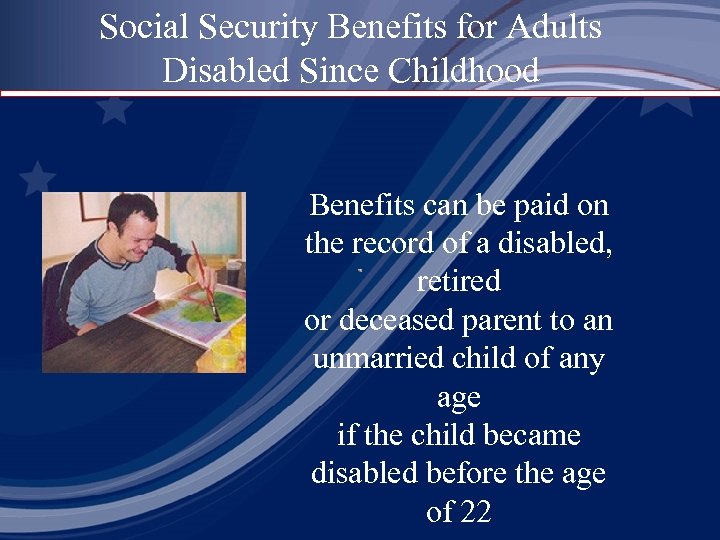 Social Security Benefits for Adults Disabled Since Childhood

Benefits can be paid on the record of a disabled, retired or deceased parent to an unmarried child of any age if the child became disabled before the age of 22